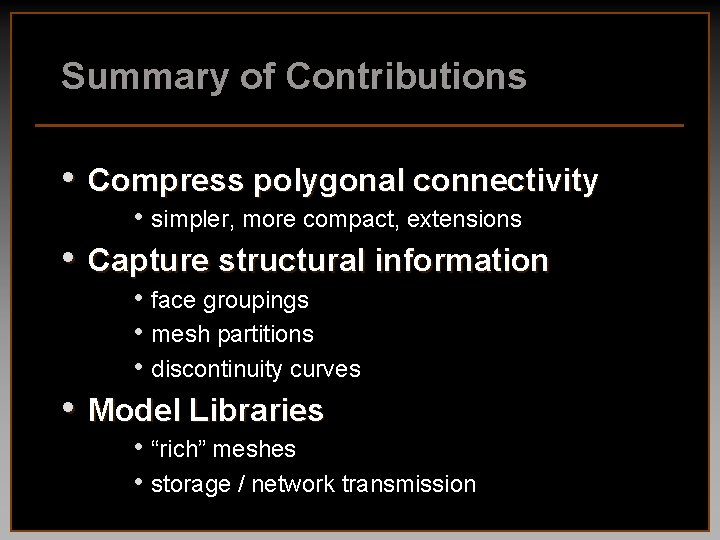 Summary of Contributions

• Compress polygonal connectivity
  • simpler, more compact, extensions
• Capture structural information
  • face groupings
  • mesh partitions
  • discontinuity curves
• Model Libraries
  • “rich” meshes
  • storage / network transmission